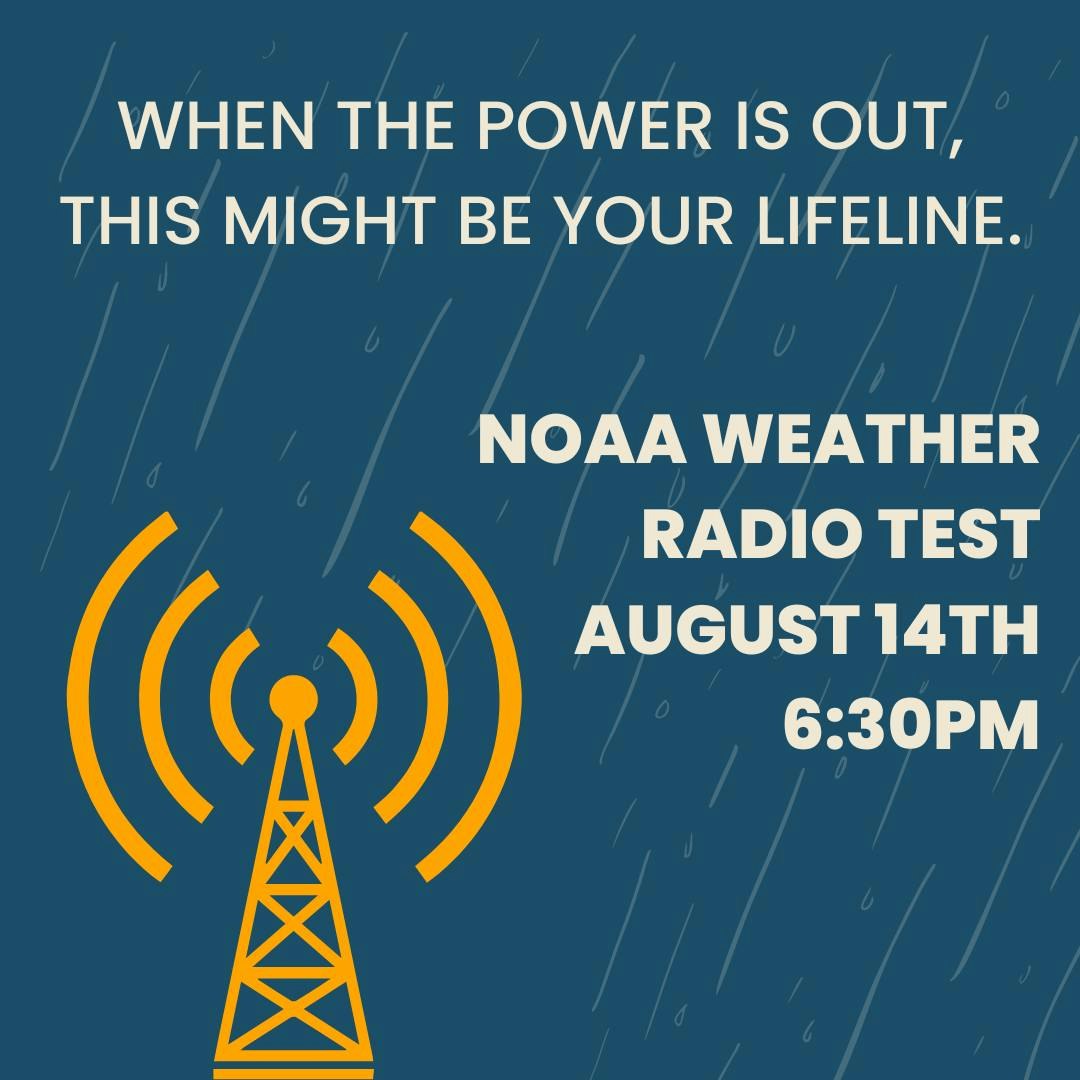 WHEN THE POWER IS OUT, THIS MIGHT BE YOUR LIFELINE.

NOAA WEATHER RADIO TEST AUGUST 14TH 6:30PM